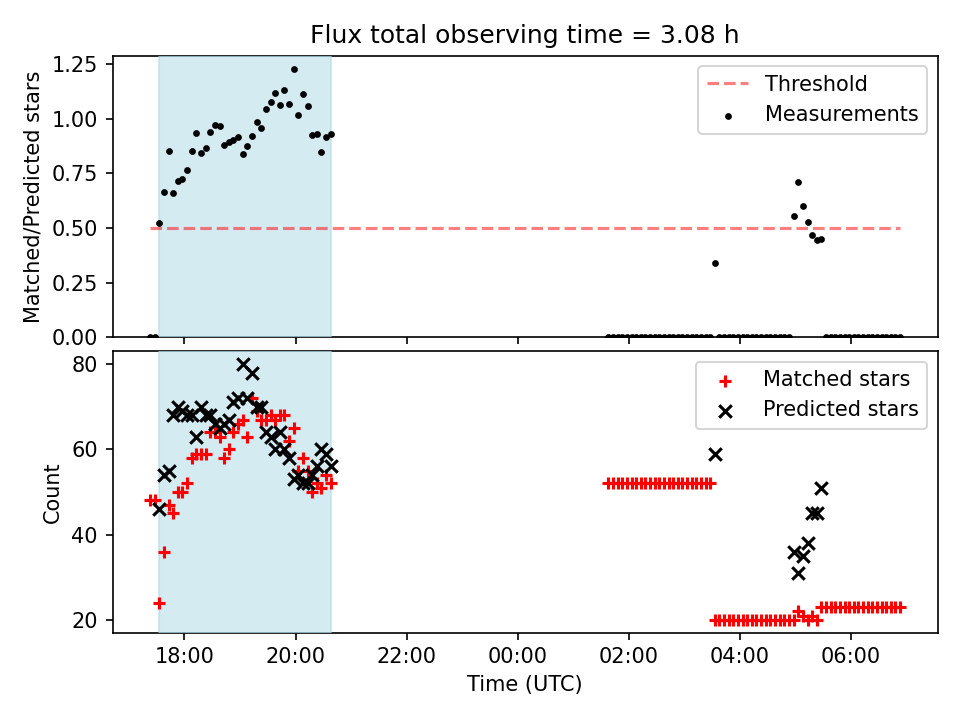 Flux total observing time = 3.08 h

Matched/Predicted stars

1.25
1.00
0.75
0.50
0.25
0.00

Threshold
Measurements

Count

80
60
40
20

Matched stars
Predicted stars

18:00
20:00
22:00
00:00
02:00
04:00
06:00

Time (UTC)